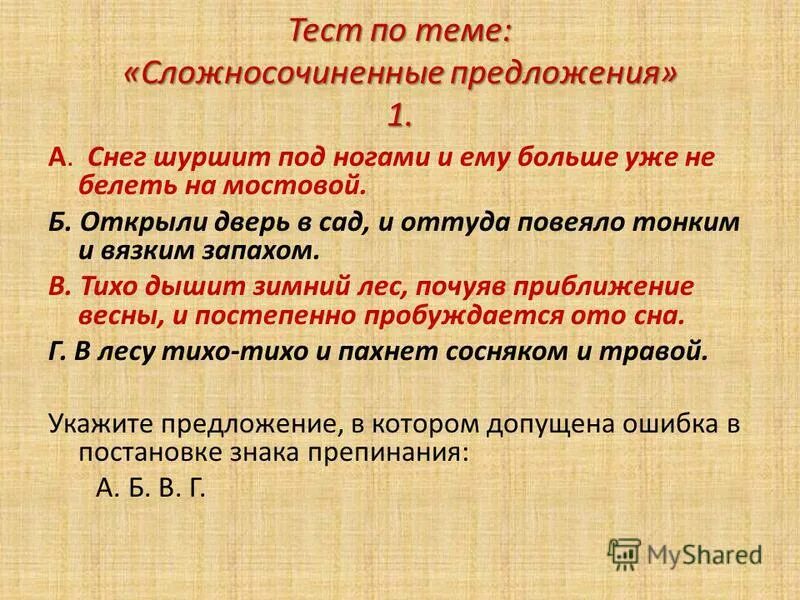 Тест по теме:
«Сложносочиненные предложения»
1.

А. Снег шуршит под ногами и ему больше уже не белеть на мостовой.

Б. Открыли дверь в сад, и оттуда повеяло тонким и вязким запахом.

В. Тихо дышит зимний лес, почуяв приближение весны, и постепенно пробуждается ото сна.

Г. В лесу тихо-тихо и пахнет сосняком и травой.

Укажите предложение, в котором допущена ошибка в постановке знака препинания:

А. Б. В. Г.

MyShared